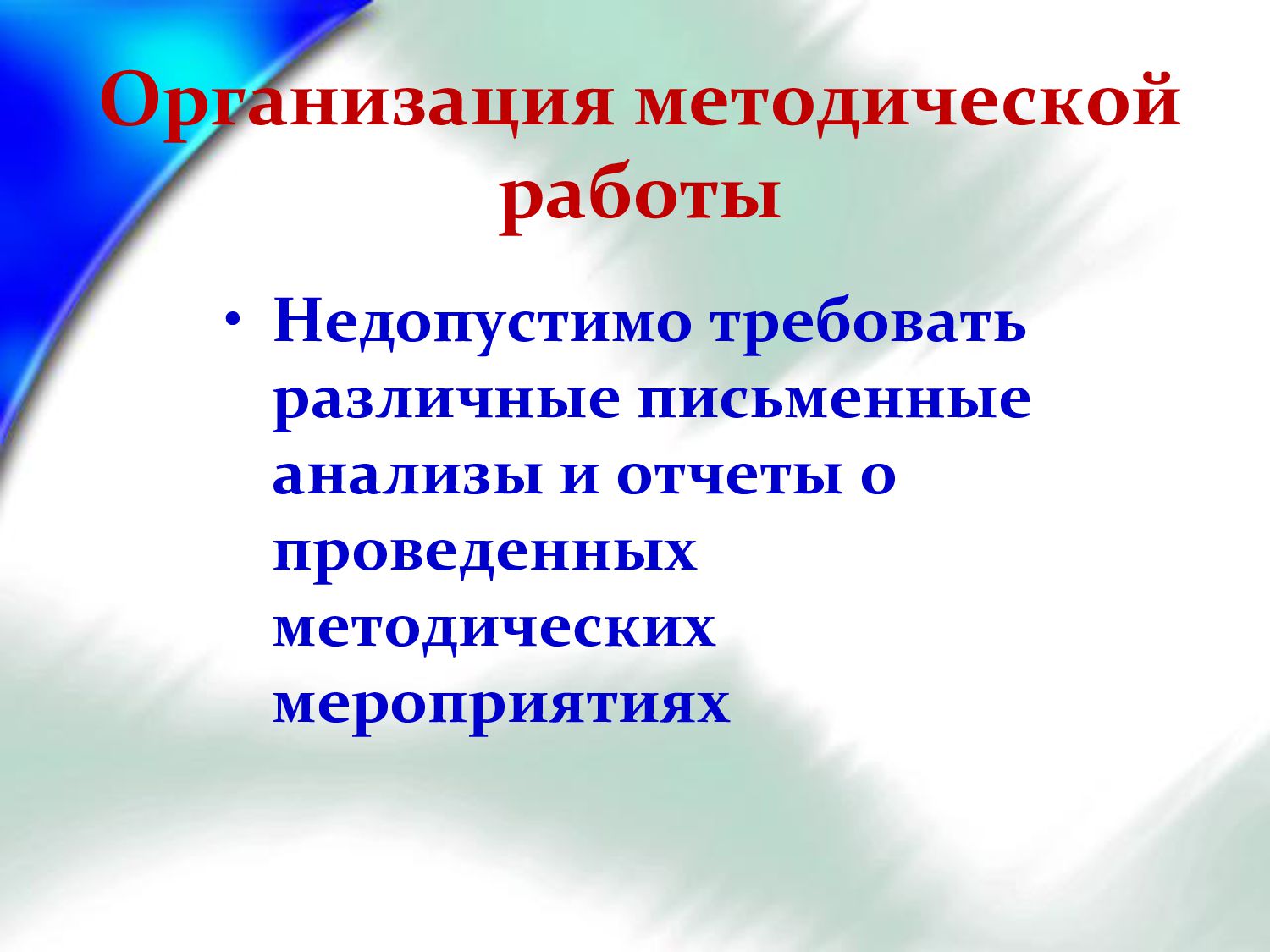 Организация методической работы

• Недопустимо требовать различные письменные анализы и отчеты о проведенных методических мероприятиях